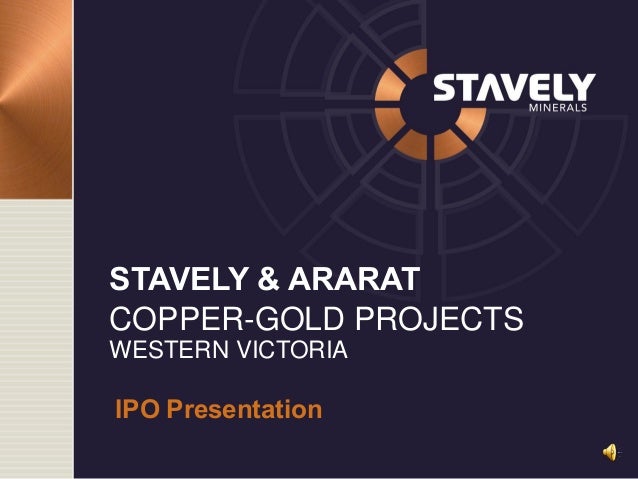 STAVELY
MINERALS

STAVELY & ARARAT
COPPER-GOLD PROJECTS
WESTERN VICTORIA

IPO Presentation